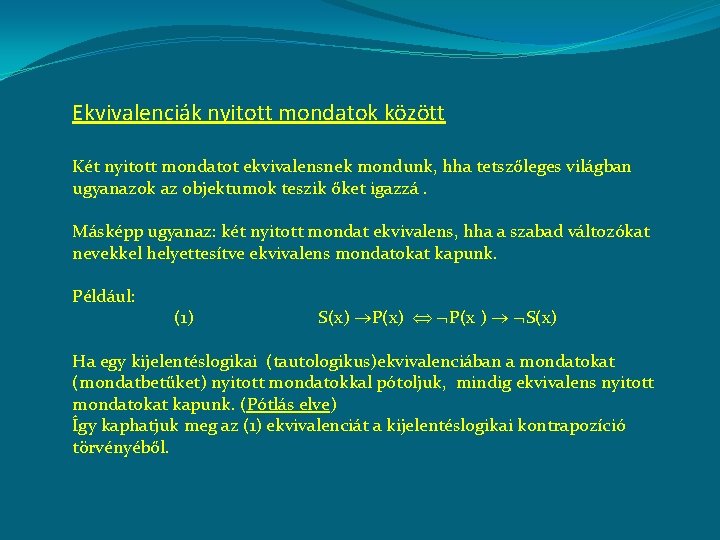 Ekvivalenciák nyitott mondatok között

Két nyitott mondatot ekvivalensnek mondunk, hha tetszőleges világban ugyanazok az objektumok teszik őket igazzá .

Másképp ugyanaz: két nyitott mondat ekvivalens, hha a szabad változókat nevekkel helyettesítve ekvivalens mondatokat kapunk.

Például:
(1) $S(x) \rightarrow P(x) \Leftrightarrow \neg P(x) \rightarrow \neg S(x)$

Ha egy kijelentéslogikai (tautologikus)ekvivalenciában a mondatokat (mondatbetűket) nyitott mondatokkal pótoljuk, mindig ekvivalens nyitott mondatokat kapunk. (Pótlás elve)
Így kaphatjuk meg az (1) ekvivalenciát a kijelentéslogikai kontrapozíció törvényéből.